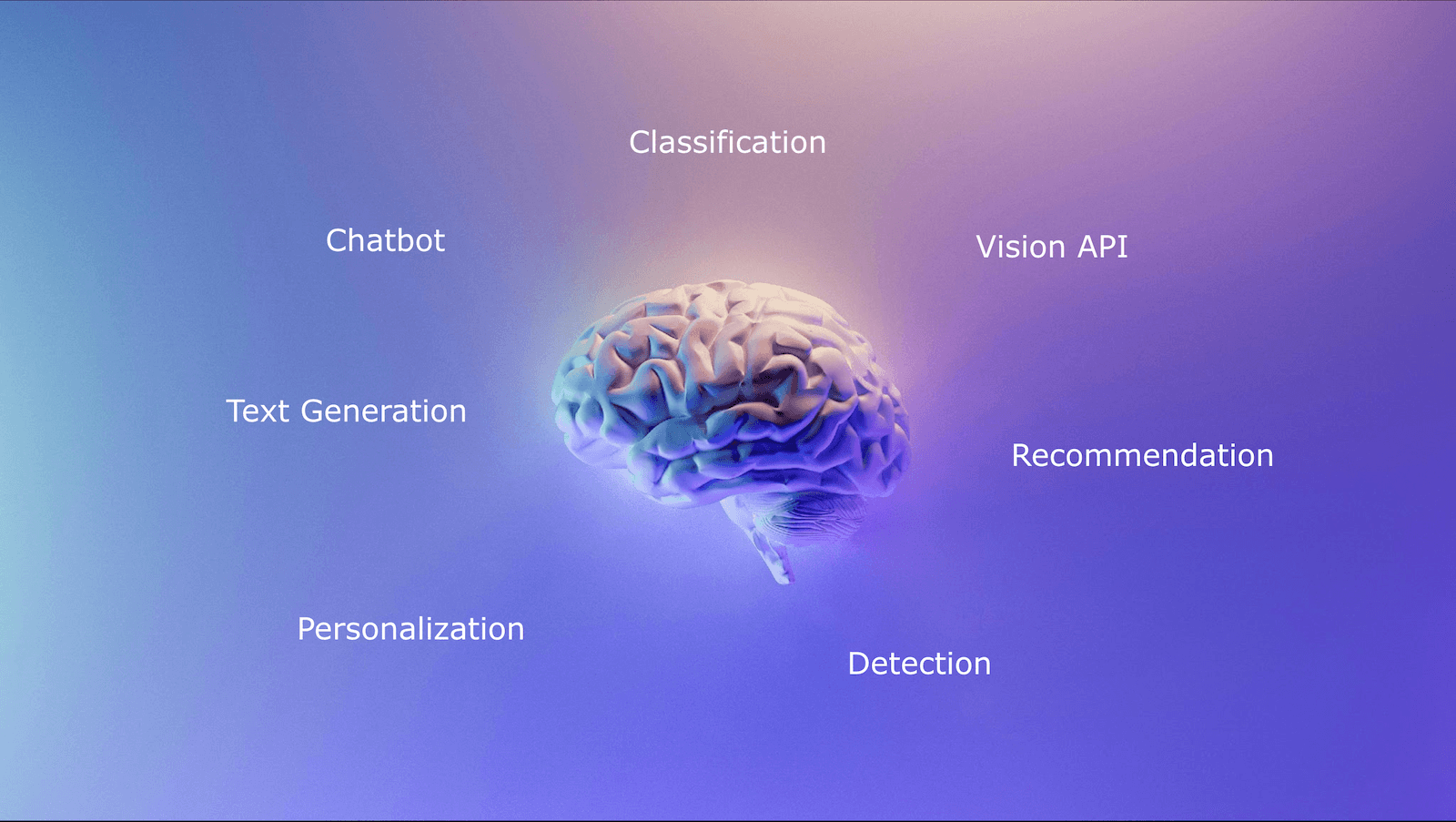 Classification

Chatbot

Vision API

Text Generation

Recommendation

Personalization

Detection